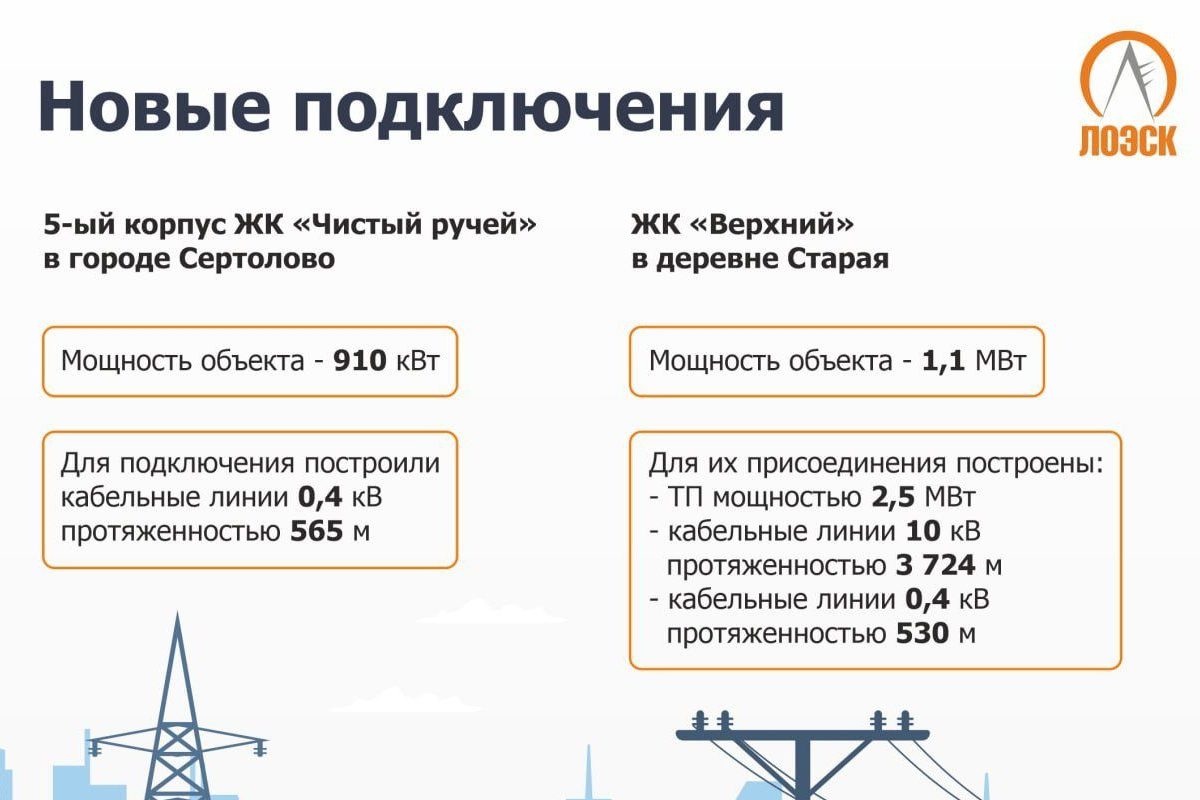 Новые подключения

ЛОЭСК

5-ый корпус ЖК «Чистый ручей» в городе Сертолово

Мощность объекта - 910 кВт

Для подключения построили кабельные линии 0,4 кВ протяженностью 565 м

ЖК «Верхний» в деревне Старая

Мощность объекта - 1,1 МВт

Для их присоединения построены:
- ТП мощностью 2,5 МВт
- кабельные линии 10 кВ протяженностью 3 724 м
- кабельные линии 0,4 кВ протяженностью 530 м